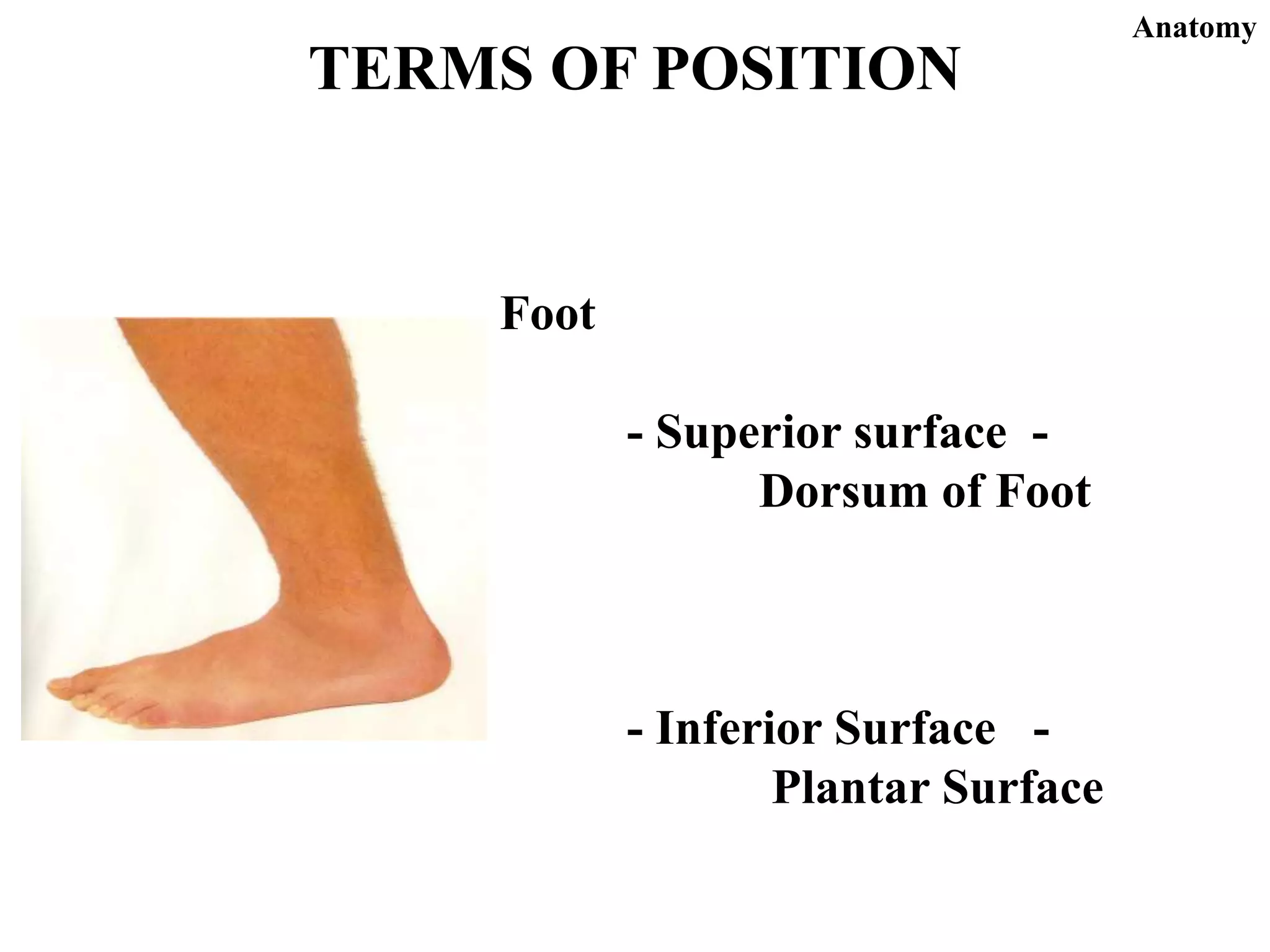 Anatomy

TERMS OF POSITION

Foot

- Superior surface - Dorsum of Foot

- Inferior Surface - Plantar Surface